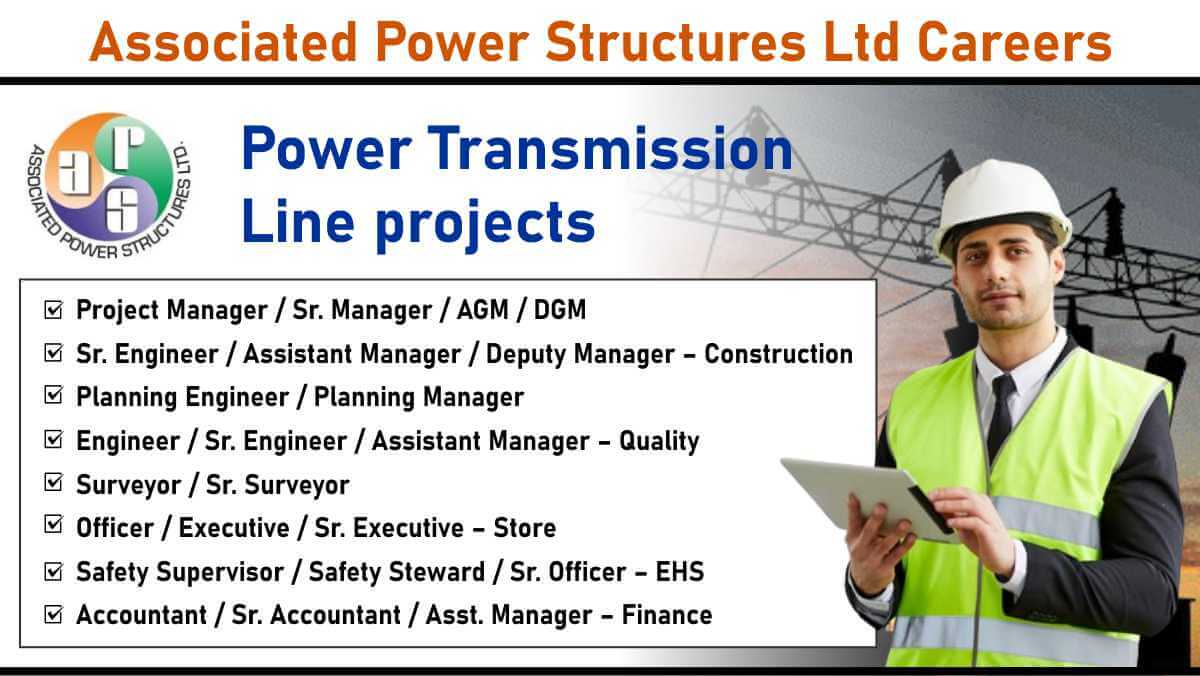 Associated Power Structures Ltd Careers

ASSOCIATED POWER STRUCTURES LTD.

Power Transmission Line projects

☑ Project Manager / Sr. Manager / AGM / DGM
☑ Sr. Engineer / Assistant Manager / Deputy Manager – Construction
☑ Planning Engineer / Planning Manager
☑ Engineer / Sr. Engineer / Assistant Manager – Quality
☑ Surveyor / Sr. Surveyor
☑ Officer / Executive / Sr. Executive – Store
☑ Safety Supervisor / Safety Steward / Sr. Officer – EHS
☑ Accountant / Sr. Accountant / Asst. Manager – Finance